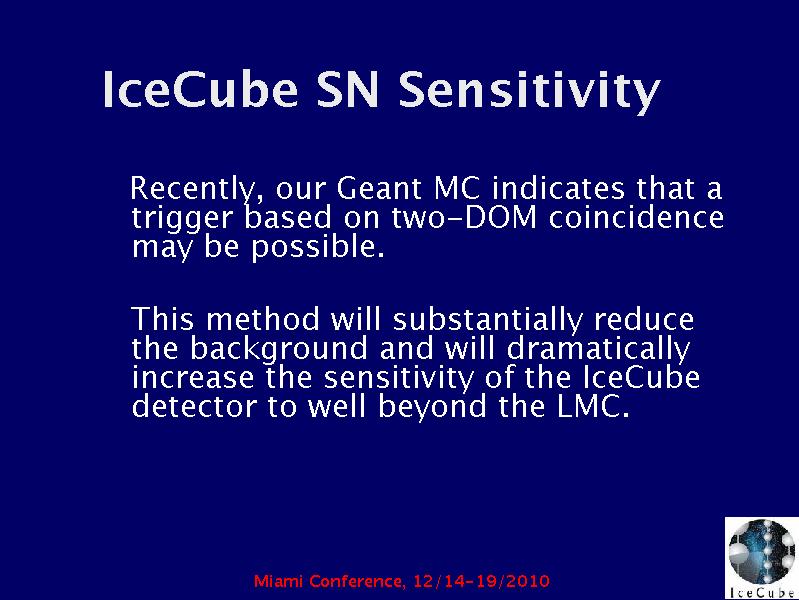 IceCube SN Sensitivity

Recently, our Geant MC indicates that a trigger based on two-DOM coincidence may be possible.

This method will substantially reduce the background and will dramatically increase the sensitivity of the IceCube detector to well beyond the LMC.

Miami Conference, 12/14-19/2010

IceCube